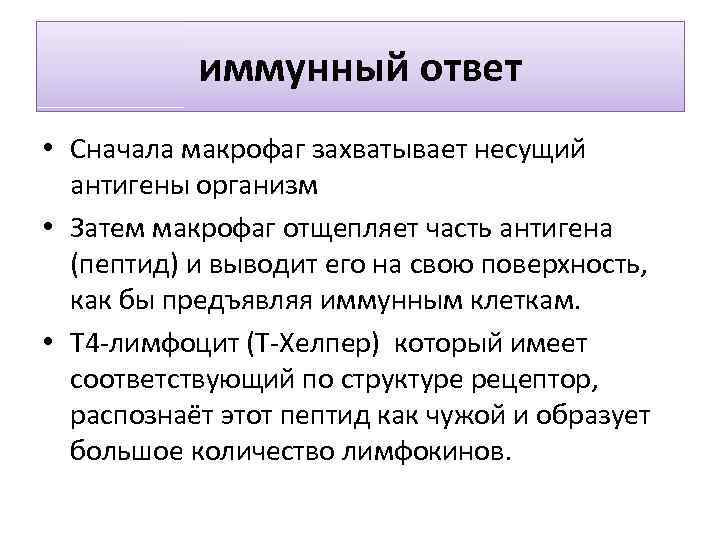 иммунный ответ

• Сначала макрофаг захватывает несущий антигены организм

• Затем макрофаг отщепляет часть антигена (пептид) и выводит его на свою поверхность, как бы предъявляя иммунным клеткам.

• Т4-лимфоцит (Т-Хелпер) который имеет соответствующий по структуре рецептор, распознаёт этот пептид как чужой и образует большое количество лимфокинов.